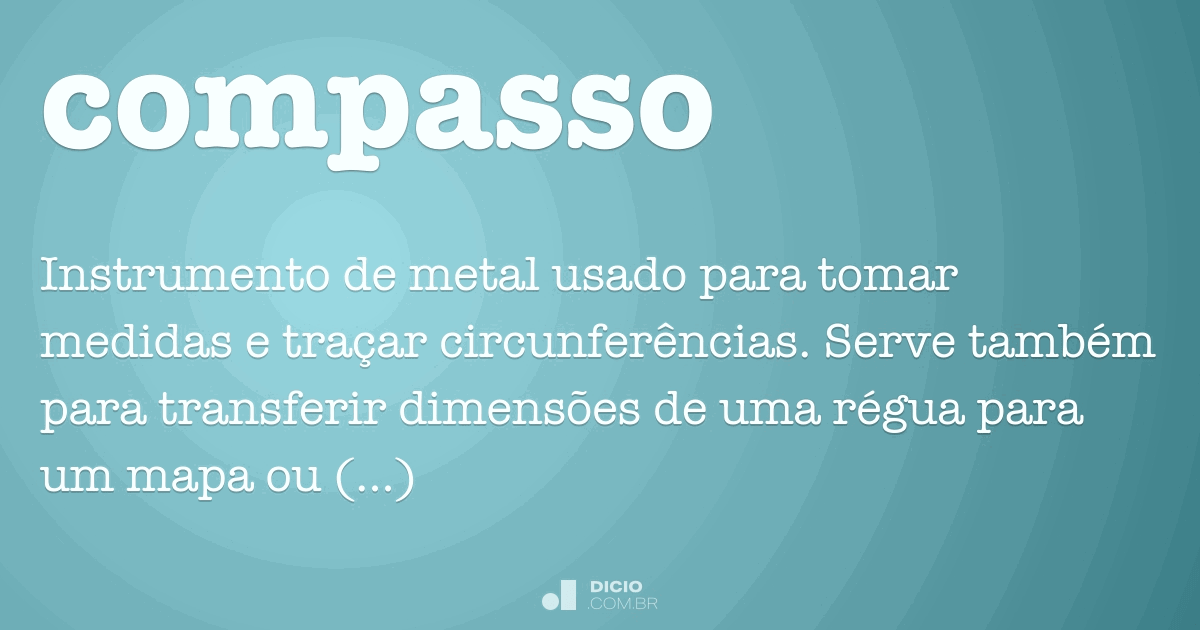 compasso

Instrumento de metal usado para tomar medidas e traçar circunferências. Serve também para transferir dimensões de uma régua para um mapa ou (...)

DICIO
.COM.BR